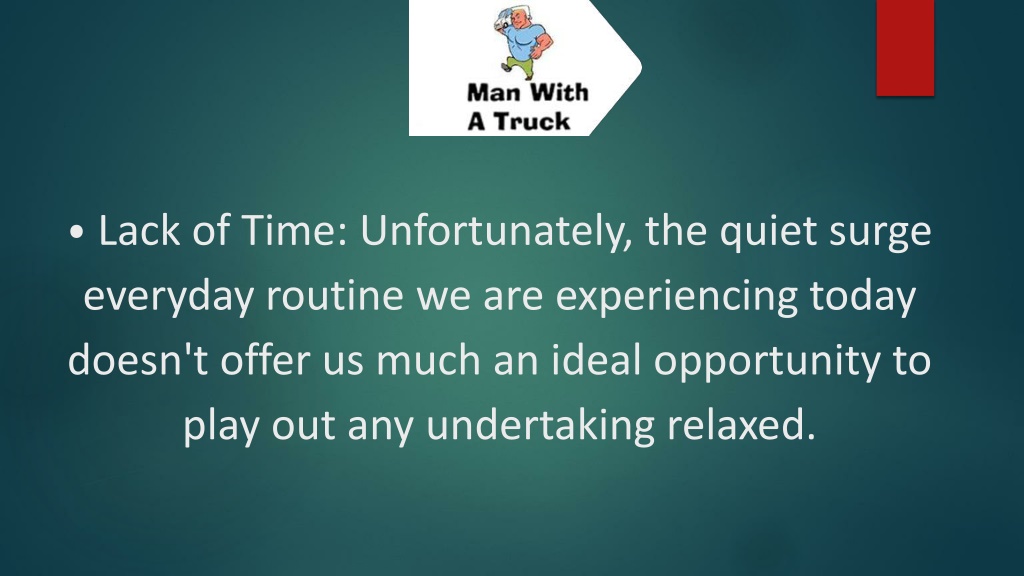 Man With
A Truck

• Lack of Time: Unfortunately, the quiet surge everyday routine we are experiencing today doesn't offer us much an ideal opportunity to play out any undertaking relaxed.